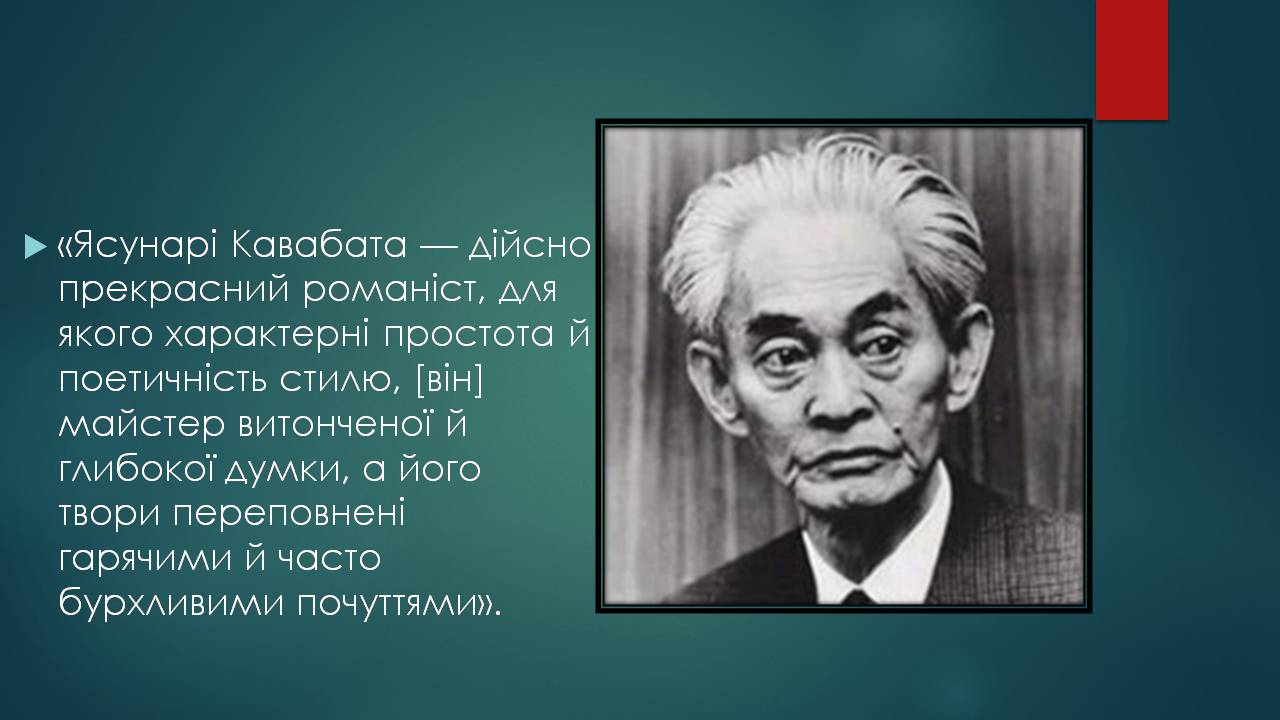 «Ясунарі Кавабата — дійсно прекрасний романіст, для якого характерні простота й поетичність стилю, [він] майстер витонченої й глибокої думки, а його твори переповнені гарячими й часто бурхливими почуттями».